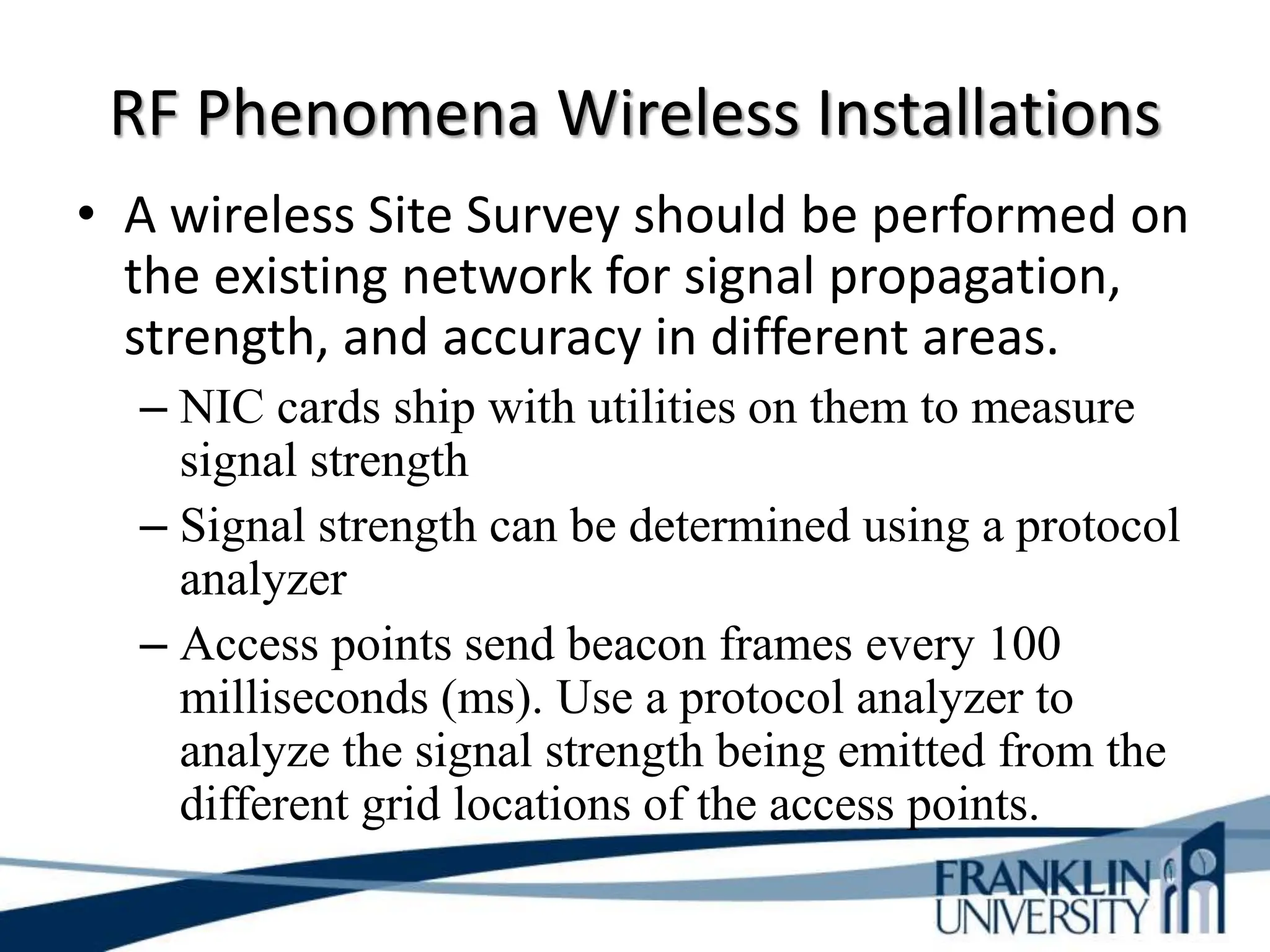 RF Phenomena Wireless Installations

• A wireless Site Survey should be performed on the existing network for signal propagation, strength, and accuracy in different areas.

– NIC cards ship with utilities on them to measure signal strength

– Signal strength can be determined using a protocol analyzer

– Access points send beacon frames every 100 milliseconds (ms). Use a protocol analyzer to analyze the signal strength being emitted from the different grid locations of the access points.

FRANKLIN UNIVERSITY